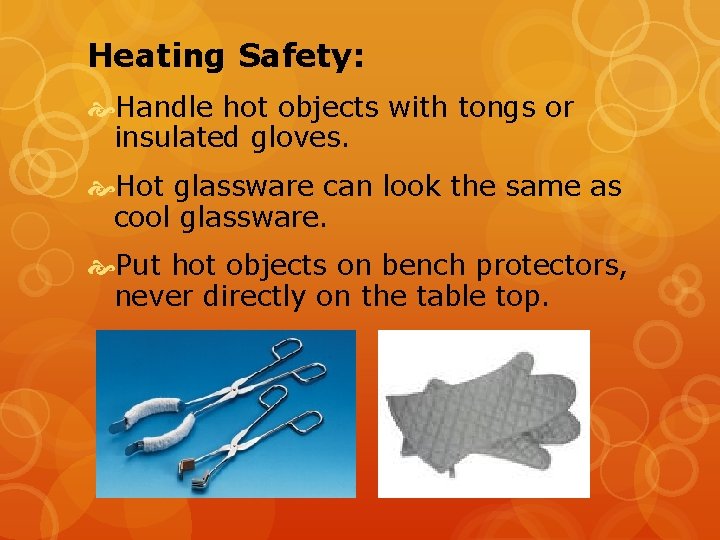 Heating Safety:

Handle hot objects with tongs or insulated gloves.

Hot glassware can look the same as cool glassware.

Put hot objects on bench protectors, never directly on the table top.